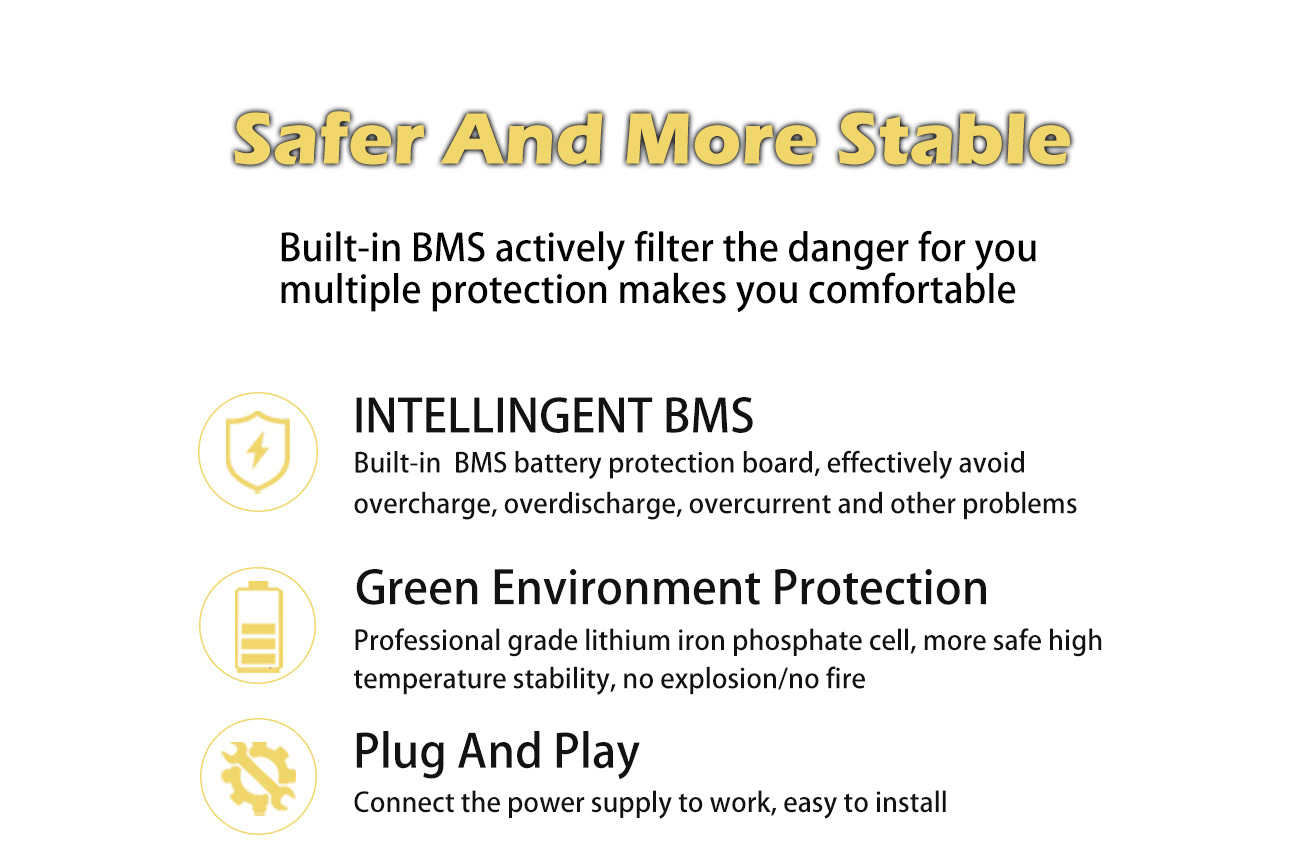 Safer And More Stable

Built-in BMS actively filter the danger for you
multiple protection makes you comfortable

INTELLINGENT BMS

Built-in BMS battery protection board, effectively avoid overcharge, overdischarge, overcurrent and other problems

Green Environment Protection

Professional grade lithium iron phosphate cell, more safe high temperature stability, no explosion/no fire

Plug And Play

Connect the power supply to work, easy to install